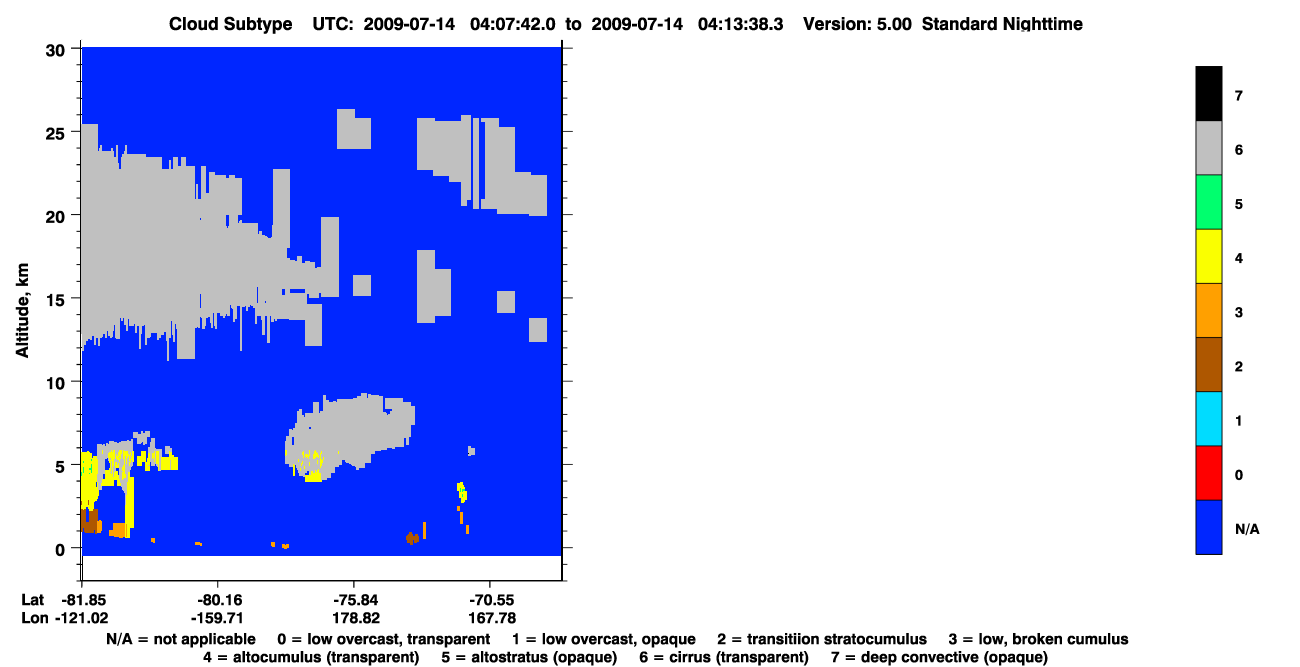 Cloud Subtype UTC: 2009-07-14 04:07:42.0 to 2009-07-14 04:13:38.3 Version: 5.00 Standard Nighttime

Altitude, km

30
25
20
15
10
5
0

Lat -81.85 -80.16 -75.84 -70.55
Lon -121.02 -159.71 178.82 167.78

7
6
5
4
3
2
1
0
N/A

N/A = not applicable 0 = low overcast, transparent 1 = low overcast, opaque 2 = transitiion stratocumulus 3 = low, broken cumulus
4 = altocumulus (transparent) 5 = altostratus (opaque) 6 = cirrus (transparent) 7 = deep convective (opaque)